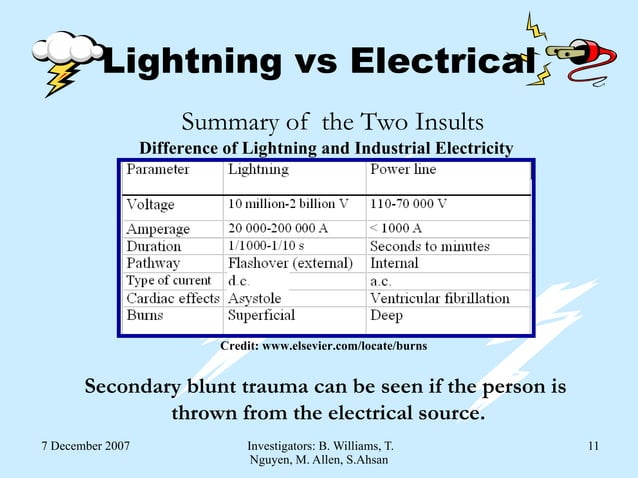 Lightning vs Electrical

Summary of the Two Insults

Difference of Lightning and Industrial Electricity

| Parameter | Lightning | Power line |
|---|---|---|
| Voltage | 10 million-2 billion V | 110-70 000 V |
| Amperage | 20 000-200 000 A | < 1000 A |
| Duration | 1/1000-1/10 s | Seconds to minutes |
| Pathway | Flashover (external) | Internal |
| Type of current | d.c. | a.c. |
| Cardiac effects | Asystole | Ventricular fibrillation |
| Burns | Superficial | Deep |

Credit: www.elsevier.com/locate/burns

Secondary blunt trauma can be seen if the person is thrown from the electrical source.

7 December 2007

Investigators: B. Williams, T. Nguyen, M. Allen, S.Ahsan

11